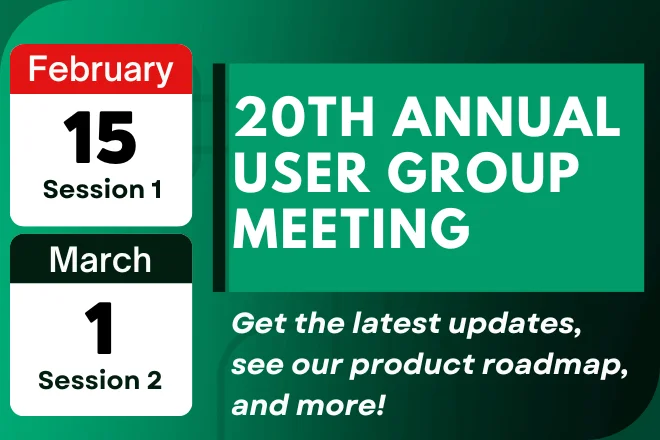 February
15
Session 1

March
1
Session 2

20TH ANNUAL USER GROUP MEETING

Get the latest updates, see our product roadmap, and more!